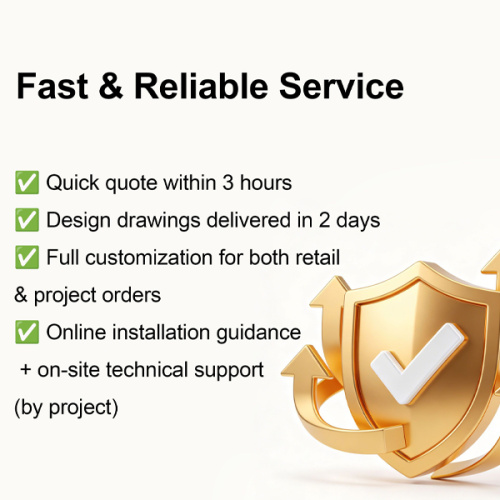 Fast & Reliable Service

✅ Quick quote within 3 hours
✅ Design drawings delivered in 2 days
✅ Full customization for both retail & project orders
✅ Online installation guidance + on-site technical support (by project)